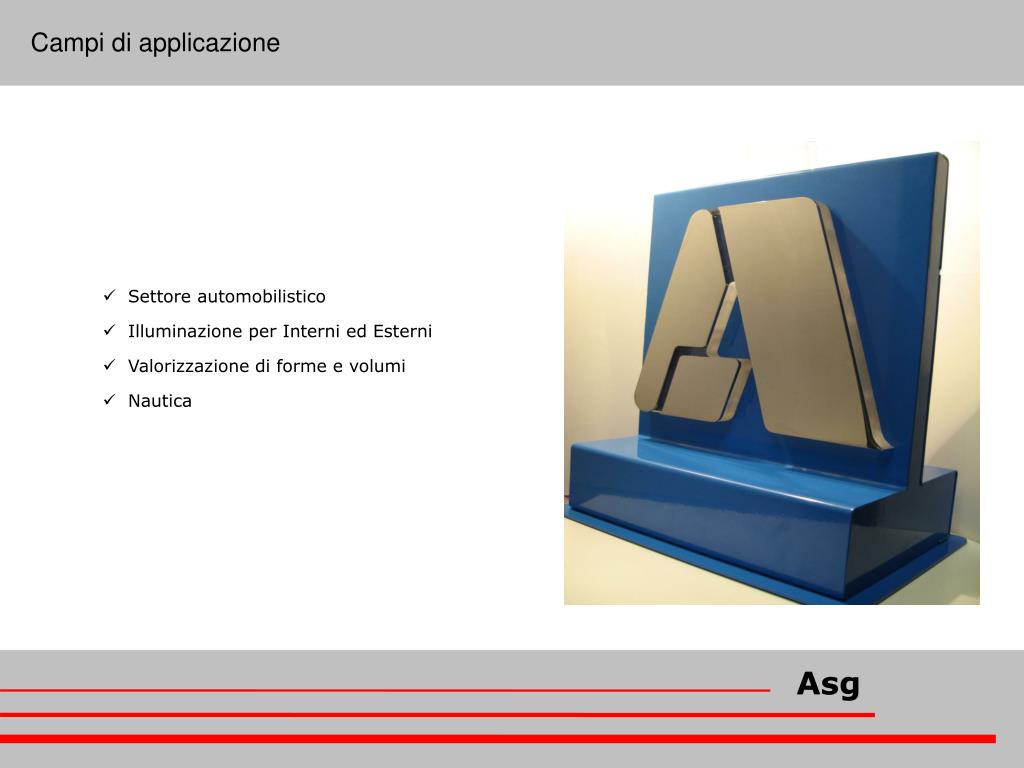 Campi di applicazione

✓ Settore automobilistico
✓ Illuminazione per Interni ed Esterni
✓ Valorizzazione di forme e volumi
✓ Nautica

Asg